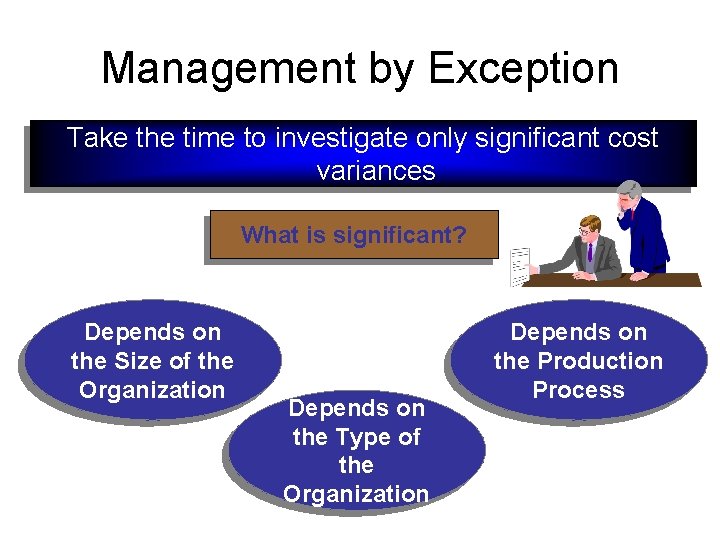 Management by Exception

Take the time to investigate only significant cost variances

What is significant?

Depends on the Size of the Organization

Depends on the Type of the Organization

Depends on the Production Process